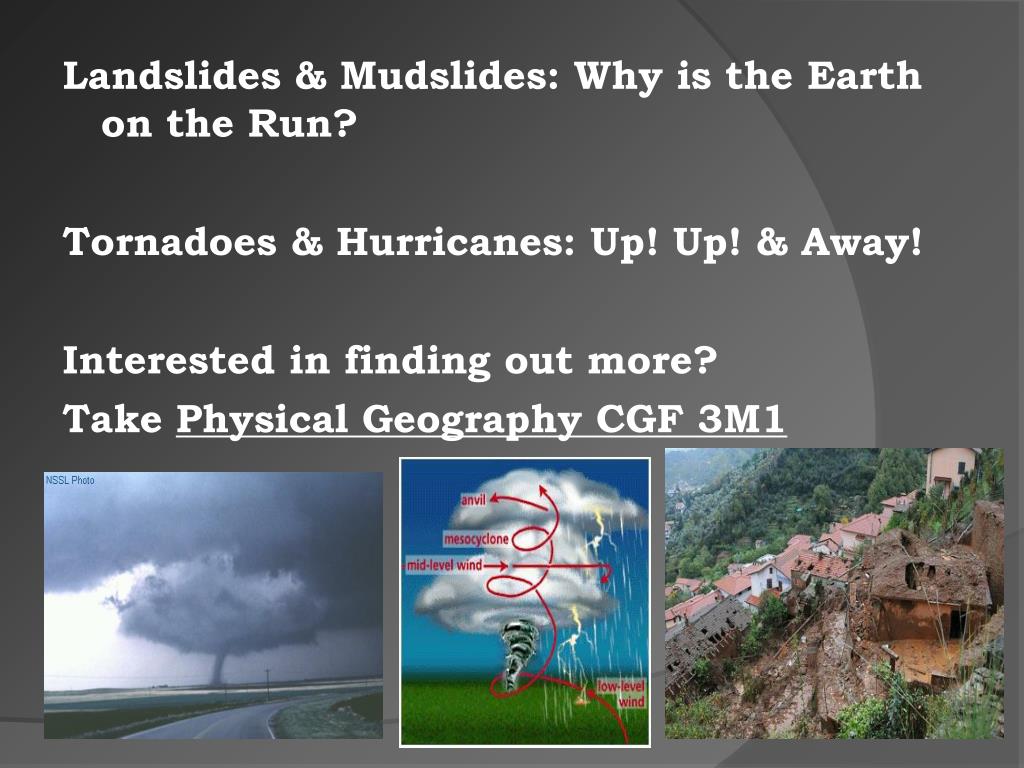 Landslides & Mudslides: Why is the Earth on the Run?

Tornadoes & Hurricanes: Up! Up! & Away!

Interested in finding out more?
Take Physical Geography CGF 3M1

NSSL Photo

anvil
mesocyclone
mid-level wind
low-level wind